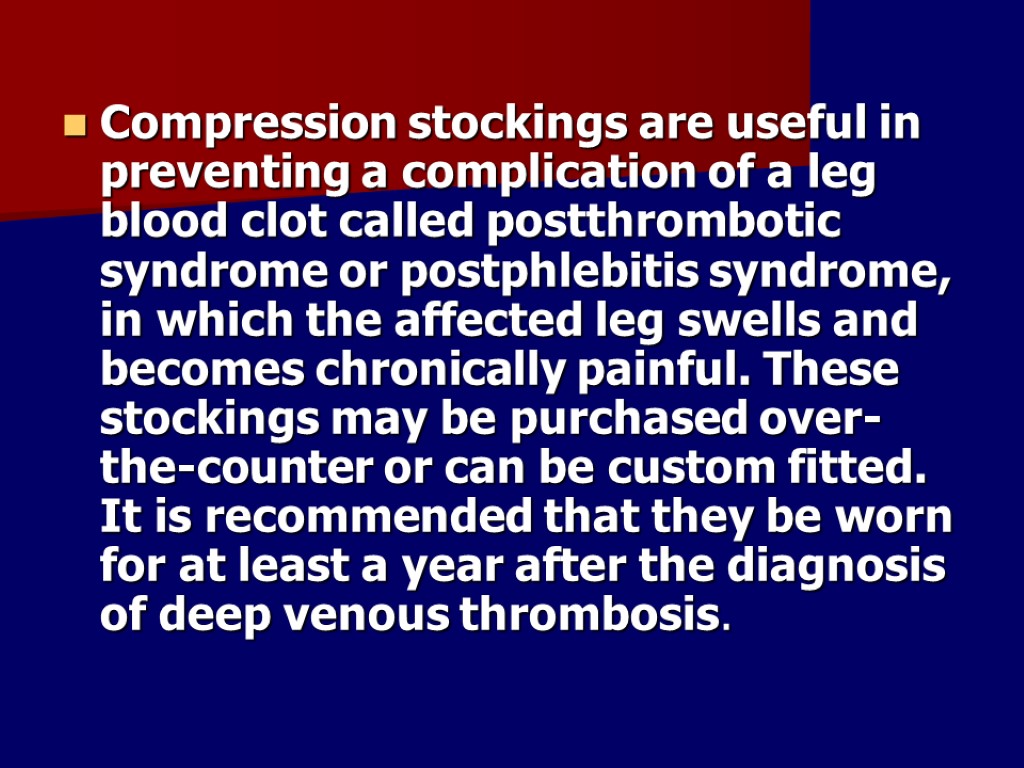 Compression stockings are useful in preventing a complication of a leg blood clot called postthrombotic syndrome or postphlebitis syndrome, in which the affected leg swells and becomes chronically painful. These stockings may be purchased over-the-counter or can be custom fitted. It is recommended that they be worn for at least a year after the diagnosis of deep venous thrombosis.